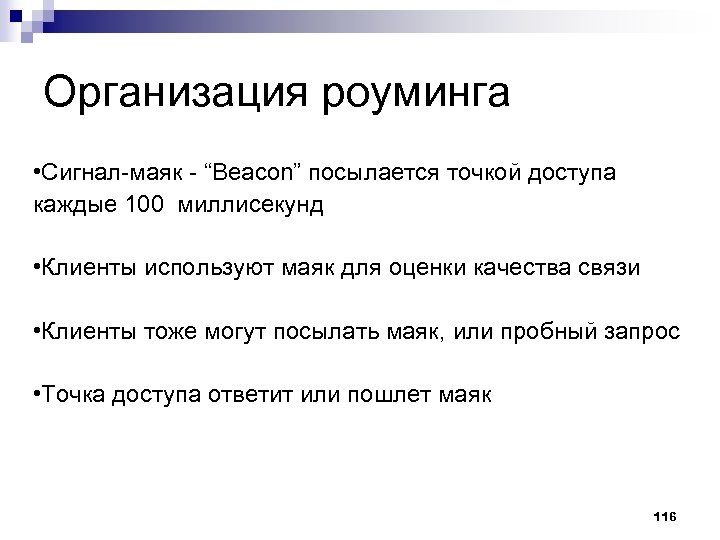 Организация роуминга

•Сигнал-маяк - “Beacon” посылается точкой доступа каждые 100 миллисекунд

•Клиенты используют маяк для оценки качества связи

•Клиенты тоже могут посылать маяк, или пробный запрос

•Точка доступа ответит или пошлет маяк

116